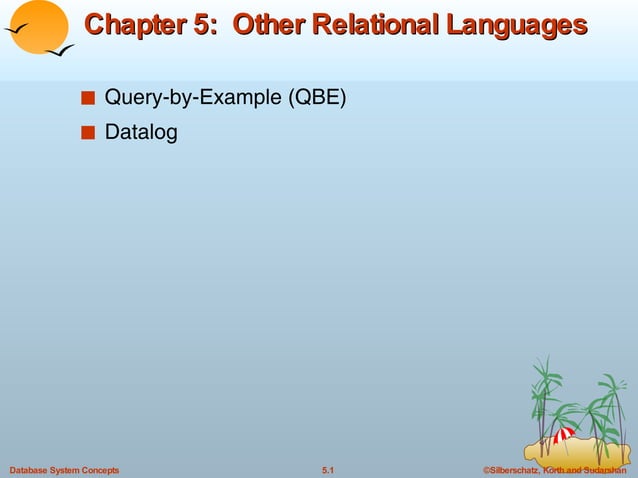 Chapter 5: Other Relational Languages

■ Query-by-Example (QBE)
■ Datalog

Database System Concepts

5.1

©Silberschatz, Korth and Sudarshan